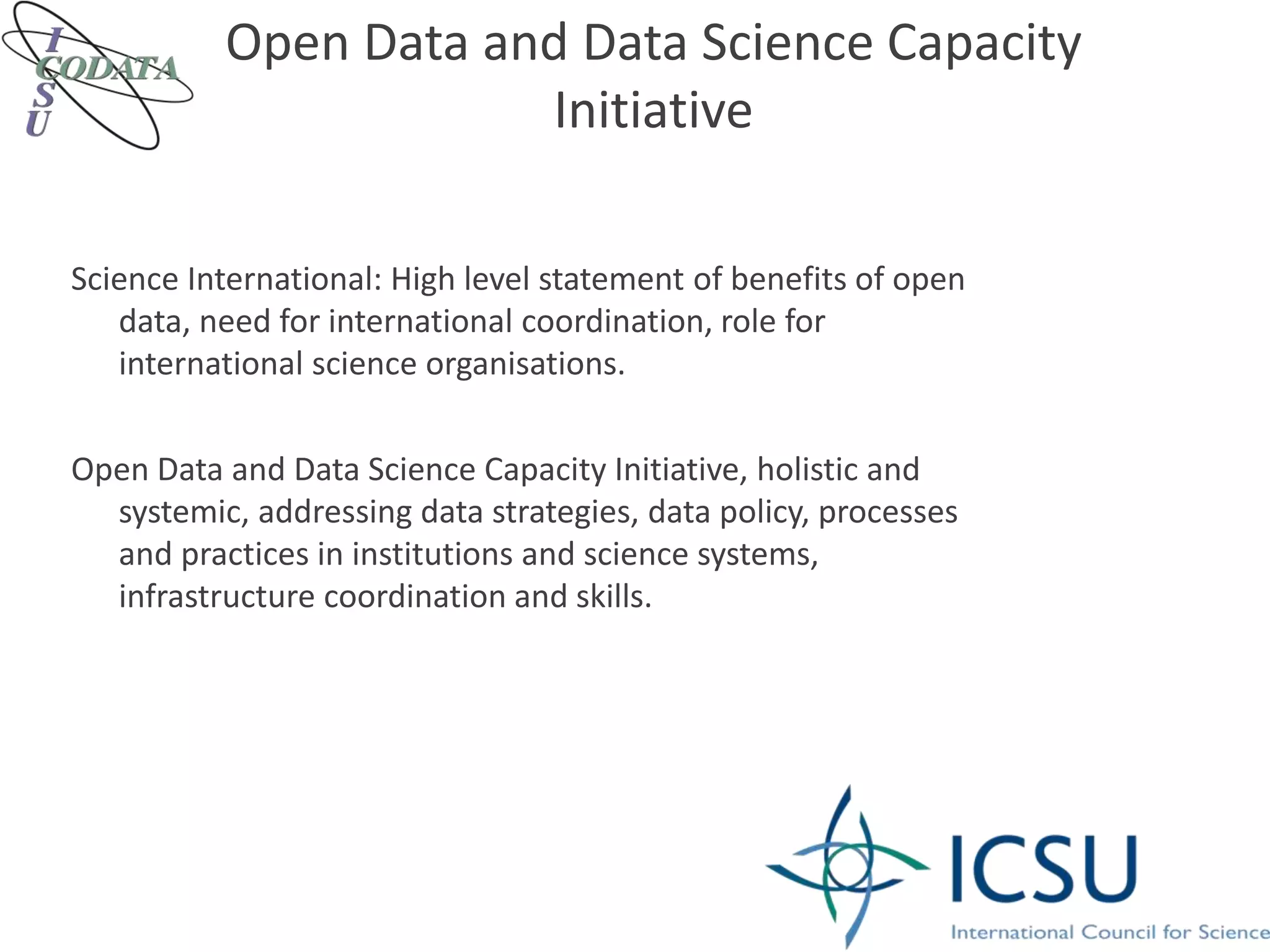 I
CODATA
S
U

Open Data and Data Science Capacity Initiative

Science International: High level statement of benefits of open data, need for international coordination, role for international science organisations.

Open Data and Data Science Capacity Initiative, holistic and systemic, addressing data strategies, data policy, processes and practices in institutions and science systems, infrastructure coordination and skills.

ICSU
International Council for Science